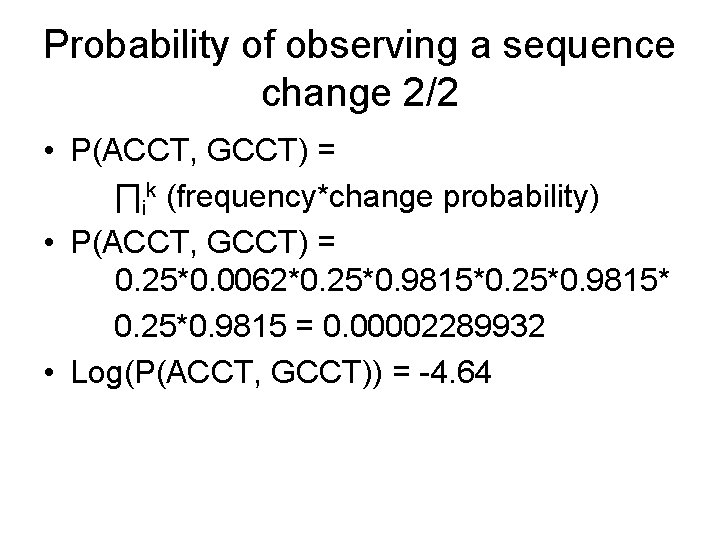 Probability of observing a sequence change 2/2

• P(ACCT, GCCT) =
$\prod_i^k$ (frequency*change probability)

• P(ACCT, GCCT) =
0.25*0.0062*0.25*0.9815*0.25*0.9815*
0.25*0.9815 = 0.00002289932

• Log(P(ACCT, GCCT)) = -4.64